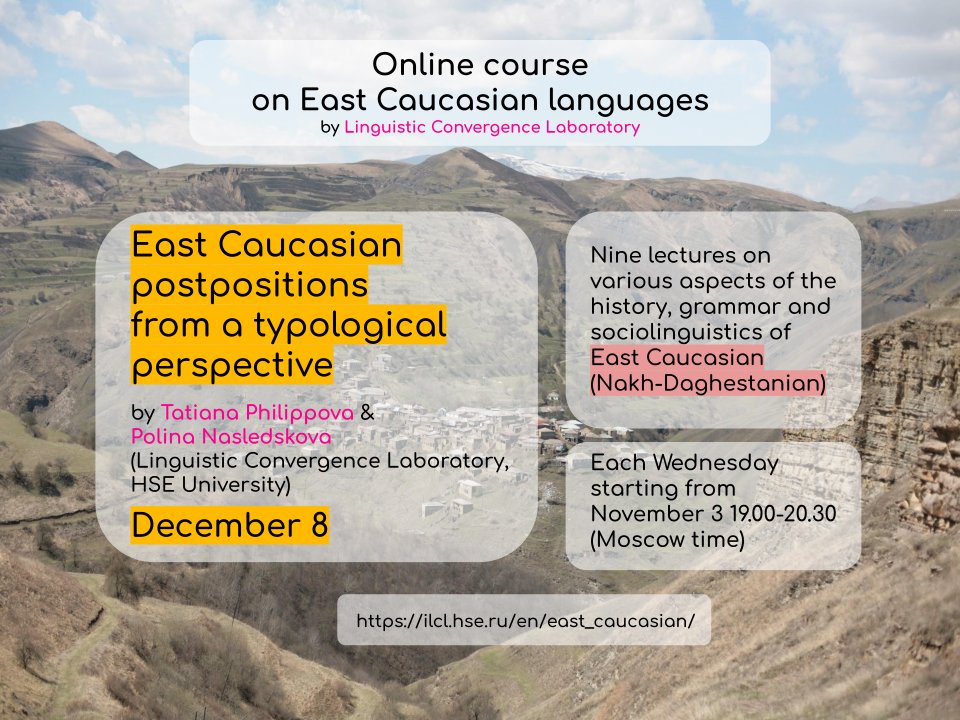 Online course
on East Caucasian languages
by Linguistic Convergence Laboratory

East Caucasian postpositions from a typological perspective

by Tatiana Philippova & Polina Nasledskova (Linguistic Convergence Laboratory, HSE University)

December 8

Nine lectures on various aspects of the history, grammar and sociolinguistics of East Caucasian (Nakh-Daghestanian)

Each Wednesday starting from November 3 19.00-20.30 (Moscow time)

https://ilcl.hse.ru/en/east_caucasian/